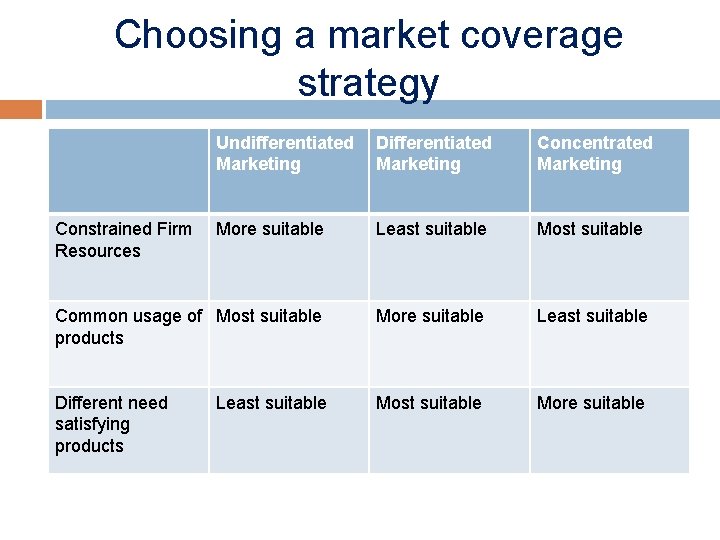 Choosing a market coverage strategy

| | Undifferentiated Marketing | Differentiated Marketing | Concentrated Marketing |
|---|---|---|---|
| Constrained Firm Resources | More suitable | Least suitable | Most suitable |
| Common usage of products | Most suitable | More suitable | Least suitable |
| Different need satisfying products | Least suitable | Most suitable | More suitable |